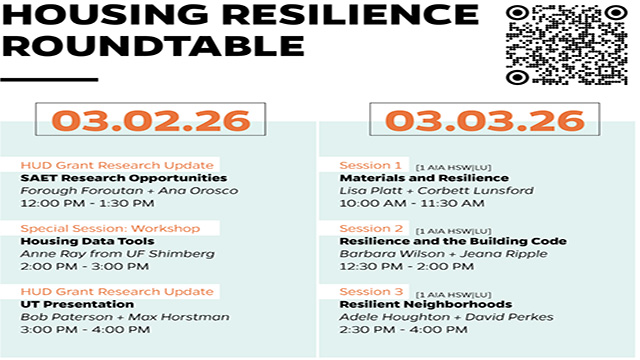 HOUSING RESILIENCE ROUNDTABLE

03.02.26

HUD Grant Research Update
SAET Research Opportunities
Forough Foroutan + Ana Orosco
12:00 PM - 1:30 PM

Special Session: Workshop
Housing Data Tools
Anne Ray from UF Shimberg
2:00 PM - 3:00 PM

HUD Grant Research Update
UT Presentation
Bob Paterson + Max Horstman
3:00 PM - 4:00 PM

03.03.26

Session 1 [1 AIA HSW|LU]
Materials and Resilience
Lisa Platt + Corbett Lunsford
10:00 AM - 11:30 AM

Session 2 [1 AIA HSW|LU]
Resilience and the Building Code
Barbara Wilson + Jeana Ripple
12:30 PM - 2:00 PM

Session 3 [1 AIA HSW|LU]
Resilient Neighborhoods
Adele Houghton + David Perkes
2:30 PM - 4:00 PM